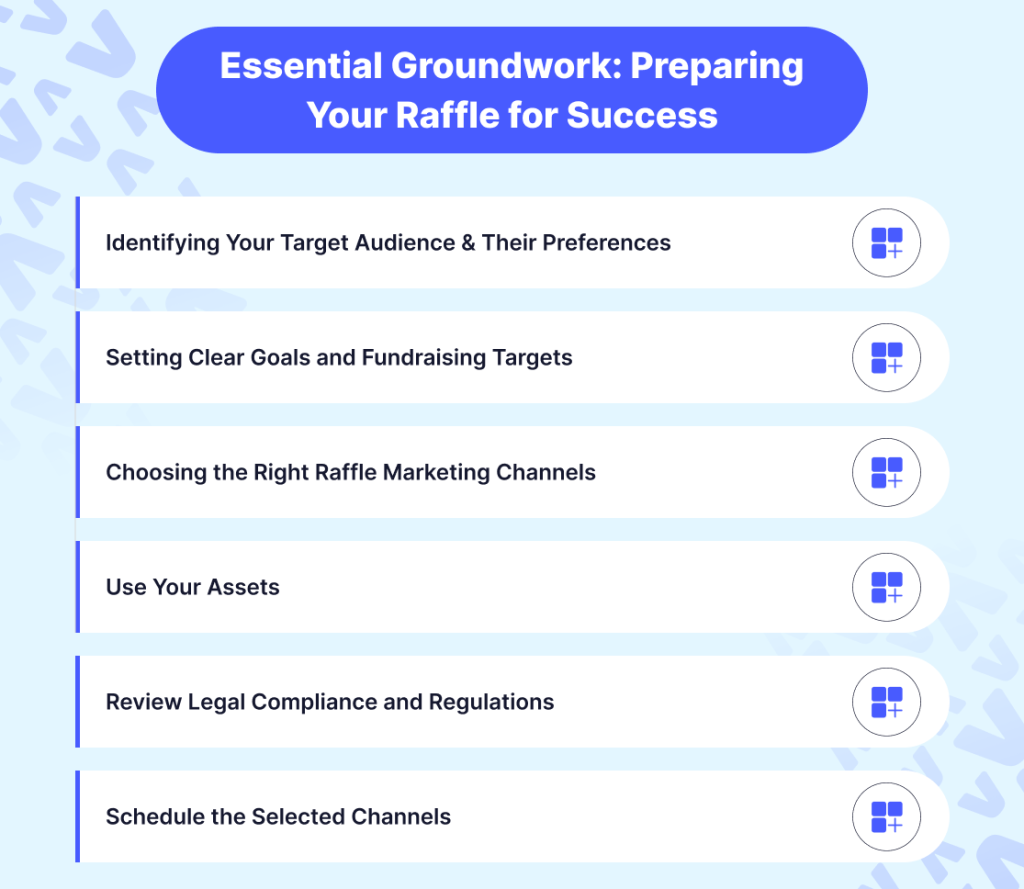 Essential Groundwork: Preparing Your Raffle for Success

Identifying Your Target Audience & Their Preferences

Setting Clear Goals and Fundraising Targets

Choosing the Right Raffle Marketing Channels

Use Your Assets

Review Legal Compliance and Regulations

Schedule the Selected Channels